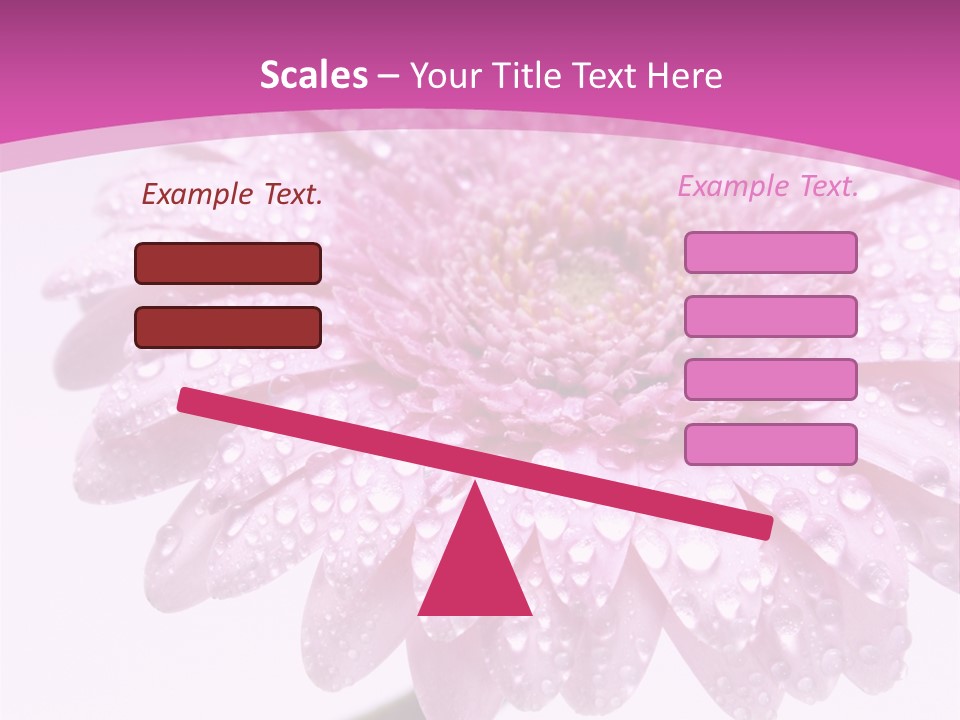 Scales – Your Title Text Here

Example Text.

Example Text.